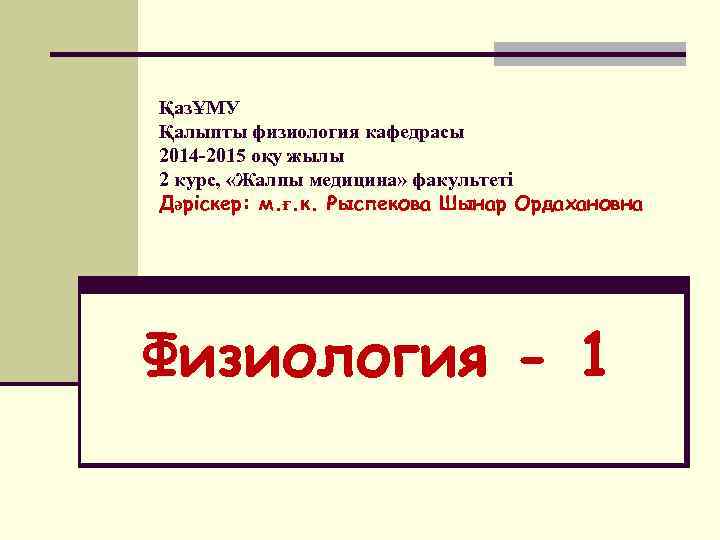 ҚазҰМУ
Қалыпты физиология кафедрасы
2014-2015 оқу жылы
2 курс, «Жалпы медицина» факультеті
Дәріскер: м.ғ.к. Рыспекова Шынар Ордахановна

Физиология - 1